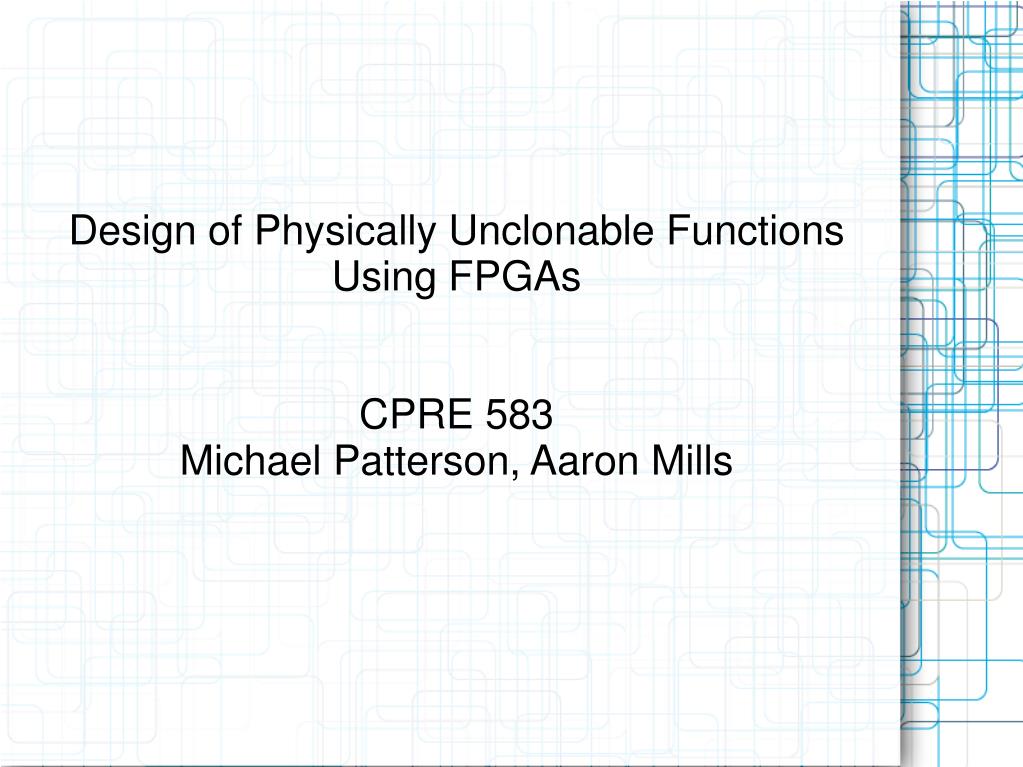 Design of Physically Unclonable Functions Using FPGAs

CPRE 583
Michael Patterson, Aaron Mills